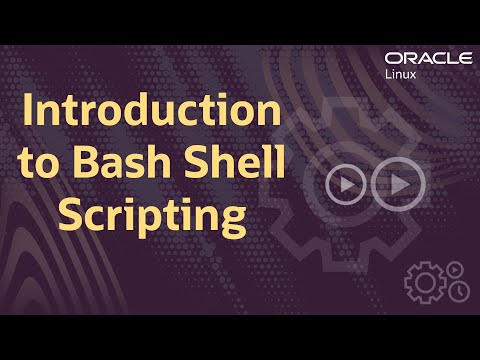 ORACLE
Linux

Introduction to Bash Shell Scripting